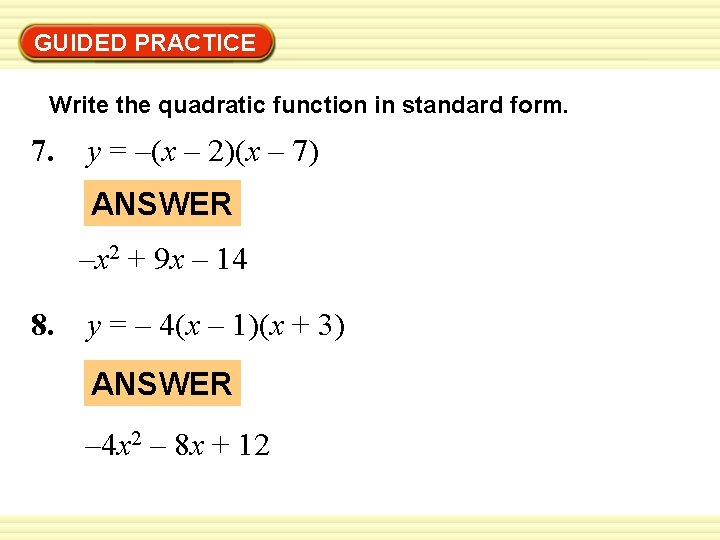 GUIDED PRACTICE

Write the quadratic function in standard form.

7. $y = -(x - 2)(x - 7)$

ANSWER

$-x^2 + 9x - 14$

8. $y = -4(x - 1)(x + 3)$

ANSWER

$-4x^2 - 8x + 12$